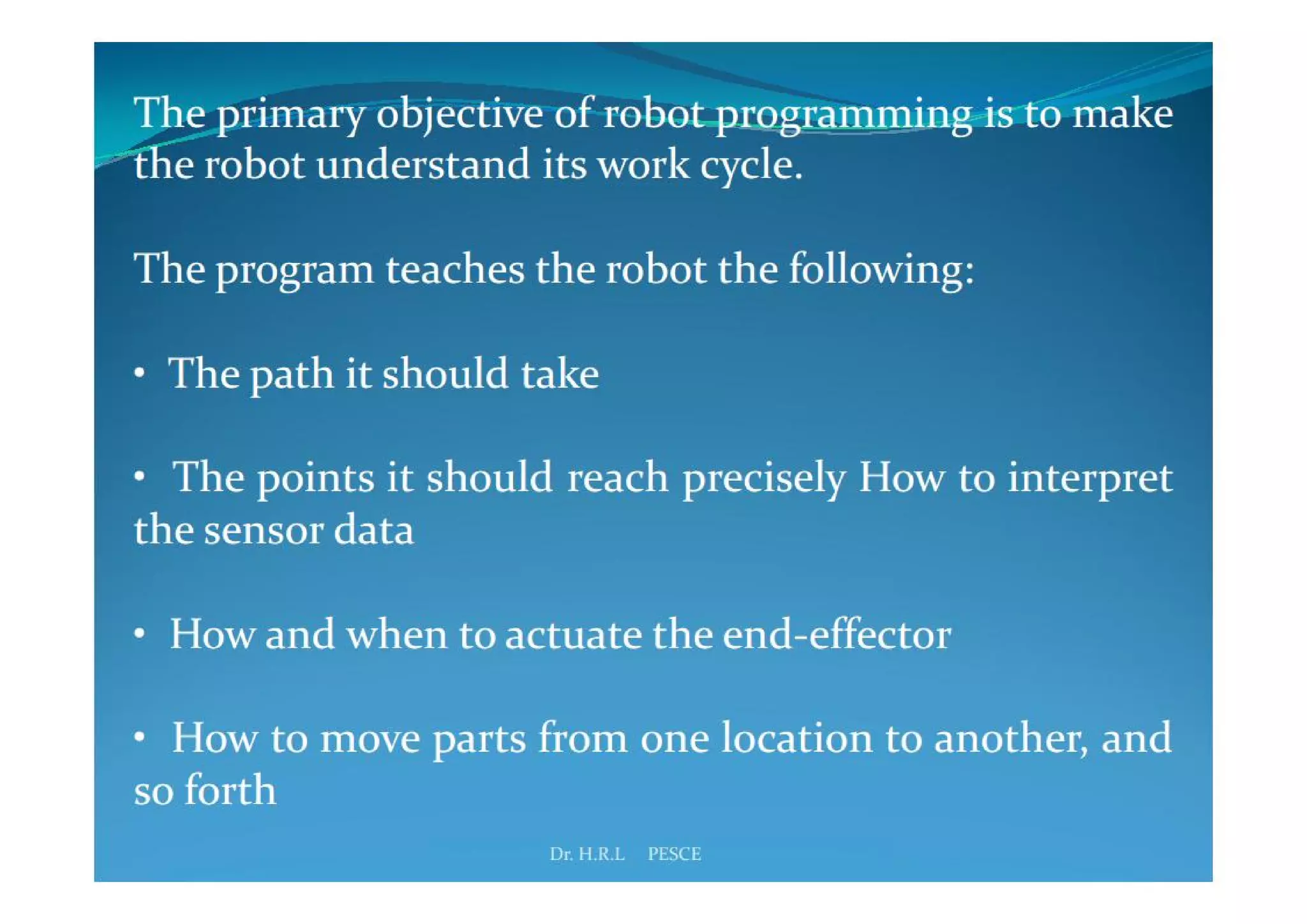 The primary objective of robot programming is to make the robot understand its work cycle.

The program teaches the robot the following:

• The path it should take

• The points it should reach precisely How to interpret the sensor data

• How and when to actuate the end-effector

• How to move parts from one location to another, and so forth

Dr. H.R.L PESCE